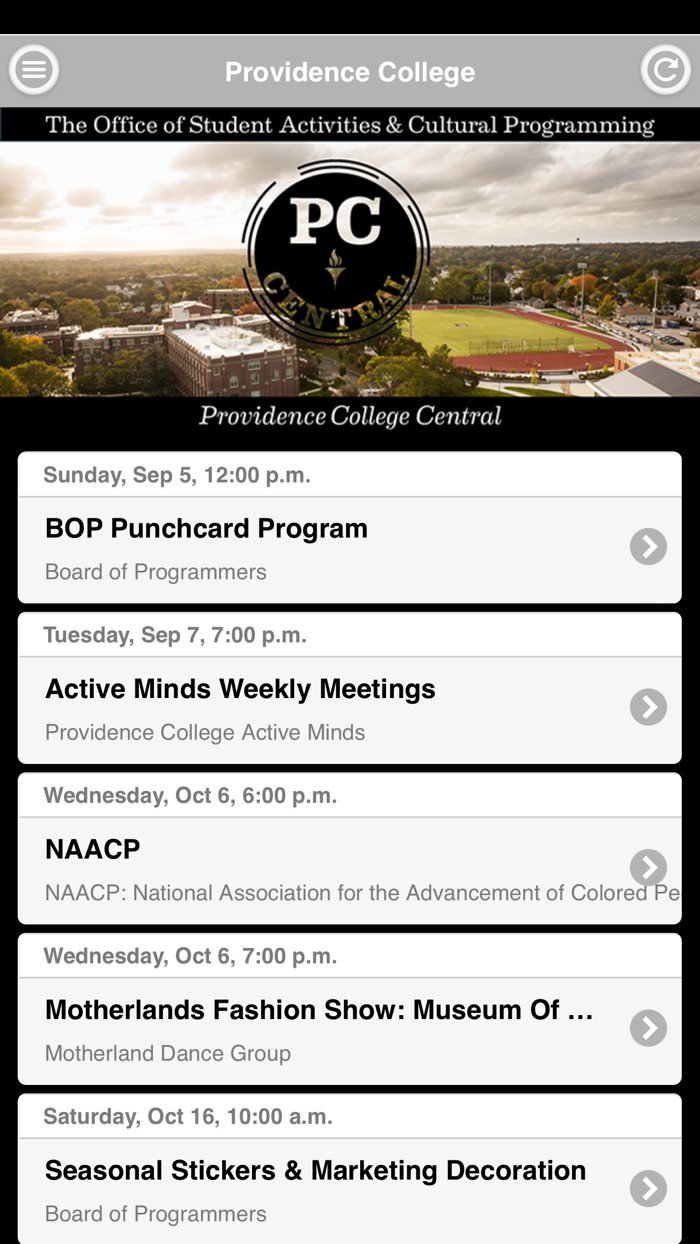 Providence College

The Office of Student Activities & Cultural Programming

PC CENTRAL

Providence College Central

Sunday, Sep 5, 12:00 p.m.

BOP Punchcard Program

Board of Programmers

Tuesday, Sep 7, 7:00 p.m.

Active Minds Weekly Meetings

Providence College Active Minds

Wednesday, Oct 6, 6:00 p.m.

NAACP

NAACP: National Association for the Advancement of Colored Pe

Wednesday, Oct 6, 7:00 p.m.

Motherlands Fashion Show: Museum Of ...

Motherland Dance Group

Saturday, Oct 16, 10:00 a.m.

Seasonal Stickers & Marketing Decoration

Board of Programmers